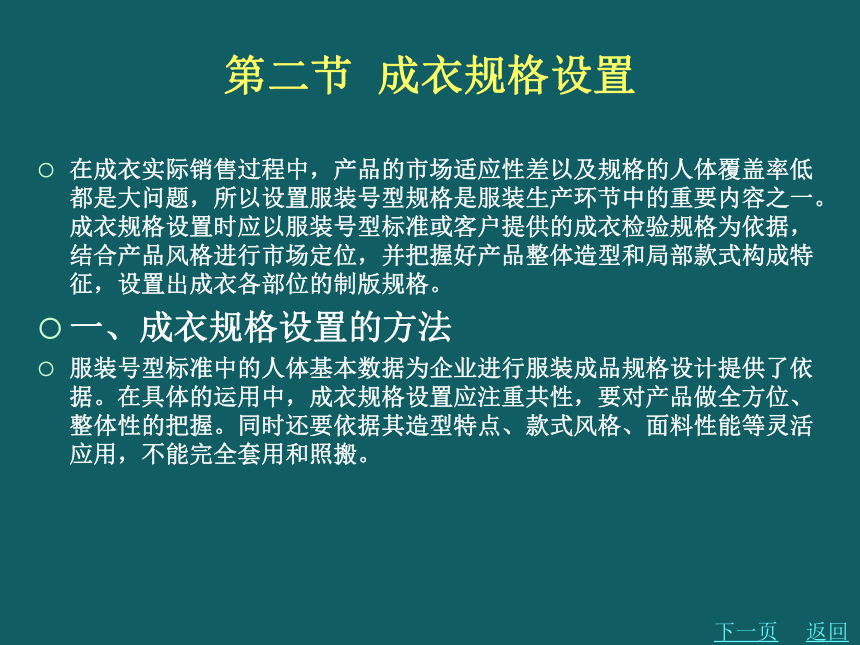 第二节 成衣规格设置

○ 在成衣实际销售过程中，产品的市场适应性差以及规格的人体覆盖率低都是大问题，所以设置服装号型规格是服装生产环节中的重要内容之一。成衣规格设置时应以服装号型标准或客户提供的成衣检验规格为依据，结合产品风格进行市场定位，并把握好产品整体造型和局部款式构成特征，设置出成衣各部位的制版规格。

○ 一、成衣规格设置的方法

○ 服装号型标准中的人体基本数据为企业进行服装成品规格设计提供了依据。在具体的运用中，成衣规格设置应注重共性，要对产品做全方位、整体性的把握。同时还要依据其造型特点、款式风格、面料性能等灵活应用，不能完全套用和照搬。

下一页 返回